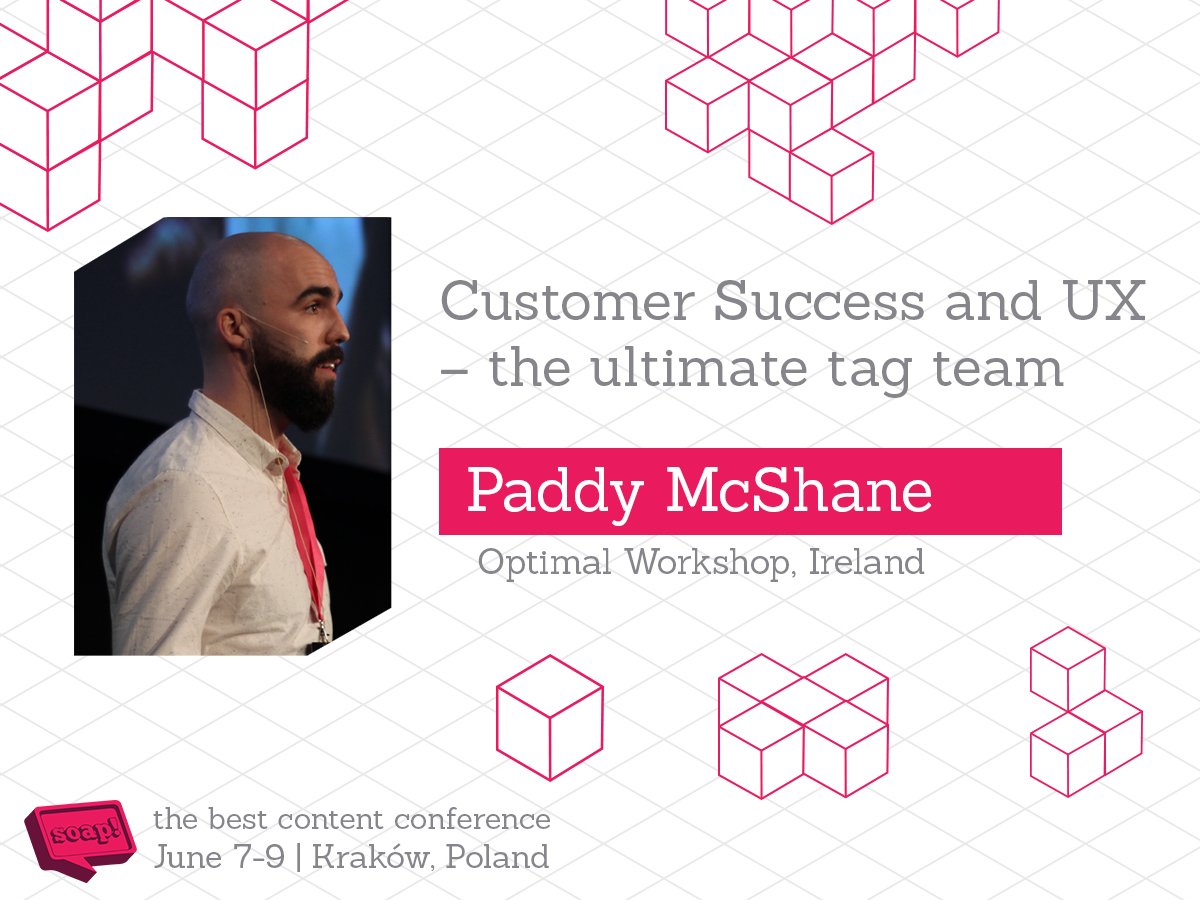 Customer Success and UX – the ultimate tag team

Paddy McShane

Optimal Workshop, Ireland

soap!

the best content conference
June 7-9 | Kraków, Poland